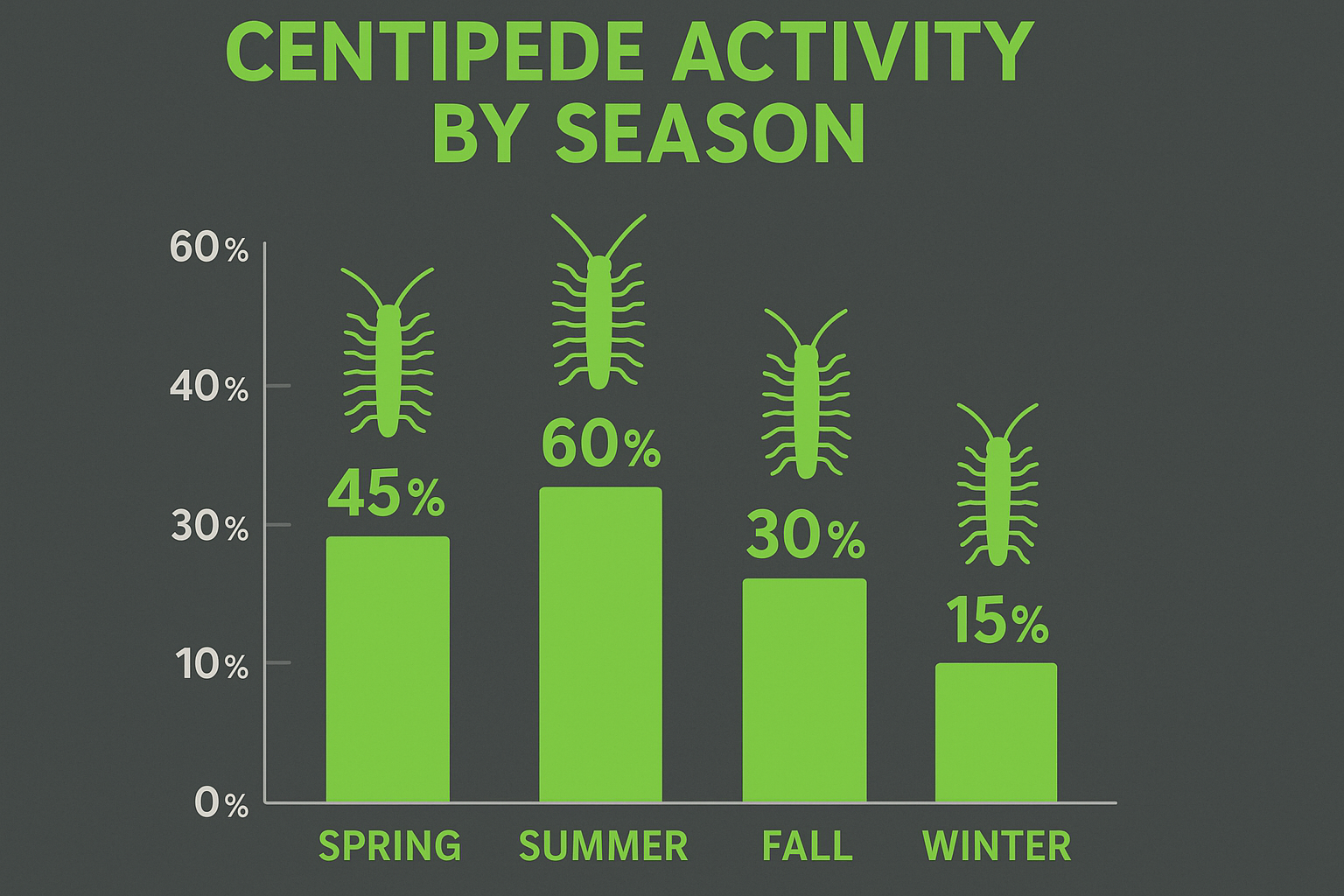 CENTIPEDE ACTIVITY BY SEASON

60%
40%
30%
10%
0%

45%
60%
30%
15%

SPRING
SUMMER
FALL
WINTER